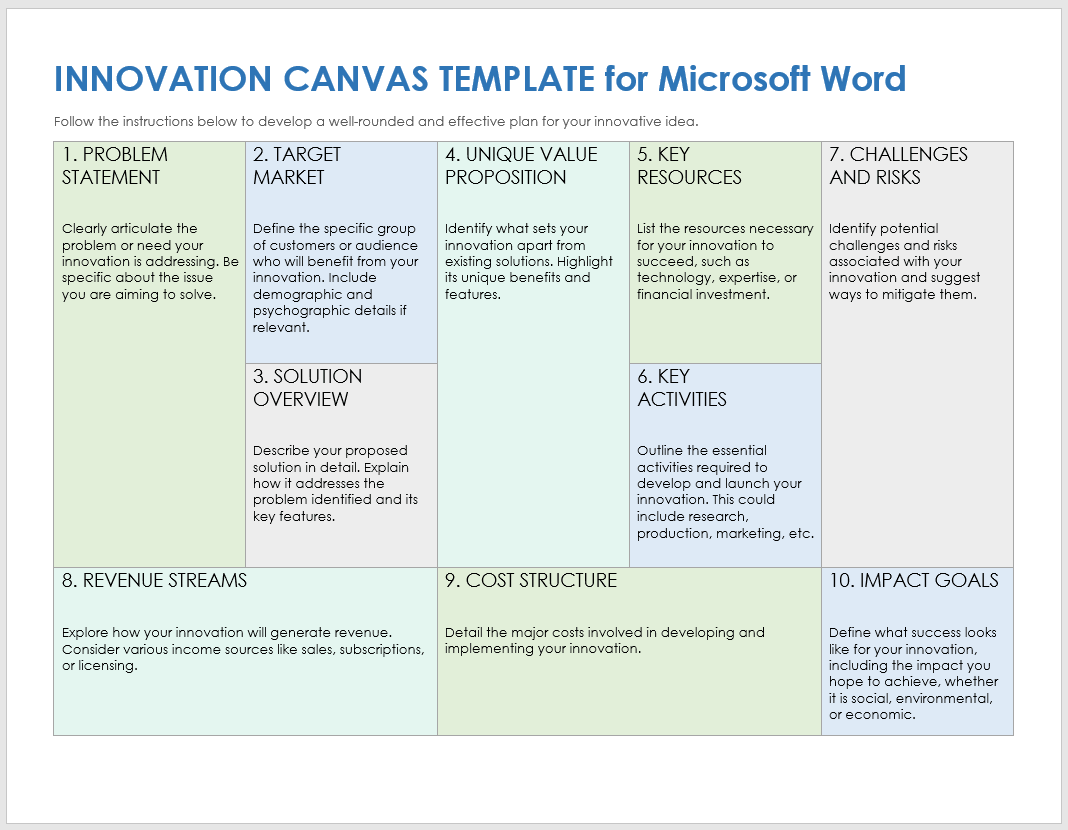 INNOVATION CANVAS TEMPLATE for Microsoft Word

Follow the instructions below to develop a well-rounded and effective plan for your innovative idea.

1. PROBLEM STATEMENT

Clearly articulate the problem or need your innovation is addressing. Be specific about the issue you are aiming to solve.

2. TARGET MARKET

Define the specific group of customers or audience who will benefit from your innovation. Include demographic and psychographic details if relevant.

3. SOLUTION OVERVIEW

Describe your proposed solution in detail. Explain how it addresses the problem identified and its key features.

4. UNIQUE VALUE PROPOSITION

Identify what sets your innovation apart from existing solutions. Highlight its unique benefits and features.

5. KEY RESOURCES

List the resources necessary for your innovation to succeed, such as technology, expertise, or financial investment.

6. KEY ACTIVITIES

Outline the essential activities required to develop and launch your innovation. This could include research, production, marketing, etc.

7. CHALLENGES AND RISKS

Identify potential challenges and risks associated with your innovation and suggest ways to mitigate them.

8. REVENUE STREAMS

Explore how your innovation will generate revenue. Consider various income sources like sales, subscriptions, or licensing.

9. COST STRUCTURE

Detail the major costs involved in developing and implementing your innovation.

10. IMPACT GOALS

Define what success looks like for your innovation, including the impact you hope to achieve, whether it is social, environmental, or economic.